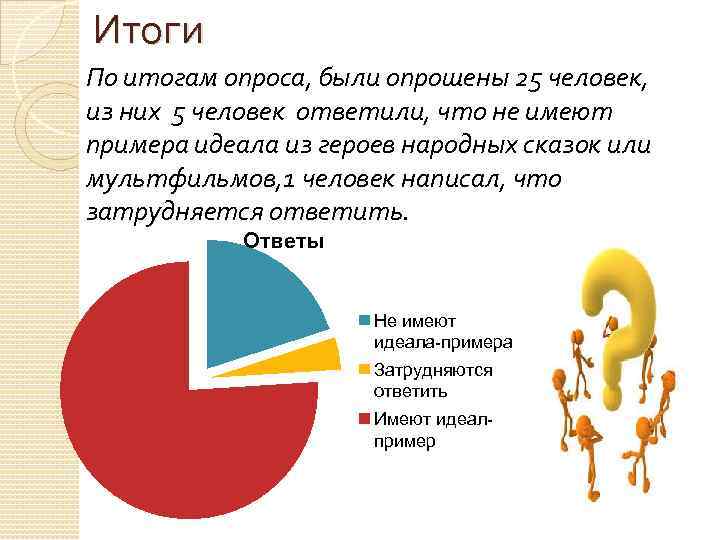 Итоги

По итогам опроса, были опрошены 25 человек, из них 5 человек ответили, что не имеют примера идеала из героев народных сказок или мультфильмов,1 человек написал, что затрудняется ответить.

Ответы

Не имеют идеала-примера
Затрудняются ответить
Имеют идеал-пример